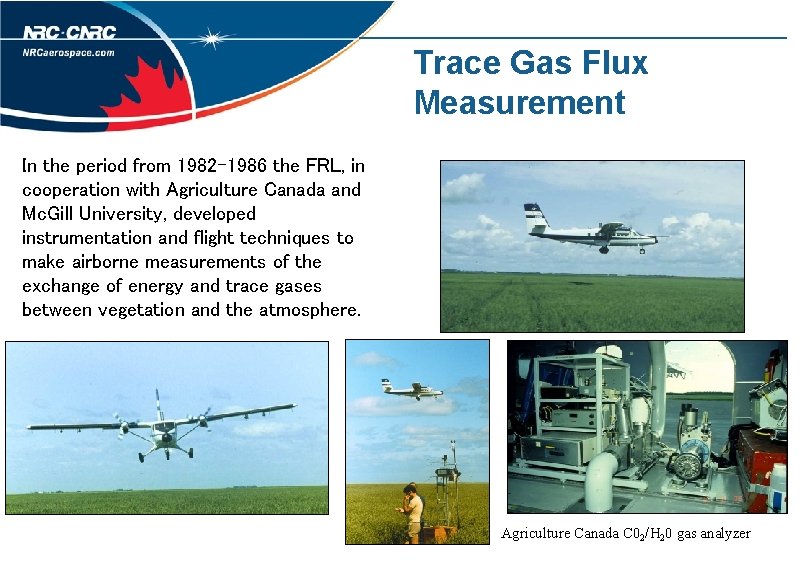 NRC·CNRC
NRCaerospace.com

Trace Gas Flux Measurement

In the period from 1982-1986 the FRL, in cooperation with Agriculture Canada and McGill University, developed instrumentation and flight techniques to make airborne measurements of the exchange of energy and trace gases between vegetation and the atmosphere.

Agriculture Canada $C0_2/H_20$ gas analyzer